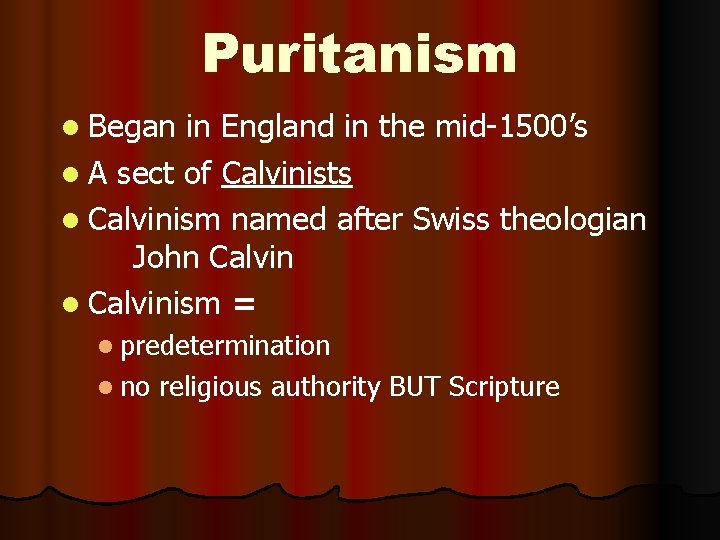 Puritanism

- Began in England in the mid-1500's
- A sect of Calvinists
- Calvinism named after Swiss theologian John Calvin
- Calvinism =
  - predetermination
  - no religious authority BUT Scripture